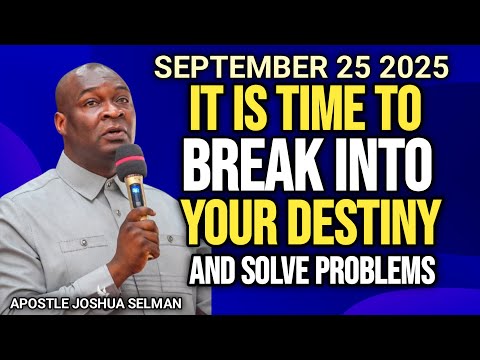 SEPTEMBER 25 2025
IT IS TIME TO BREAK INTO YOUR DESTINY AND SOLVE PROBLEMS

APOSTLE JOSHUA SELMAN